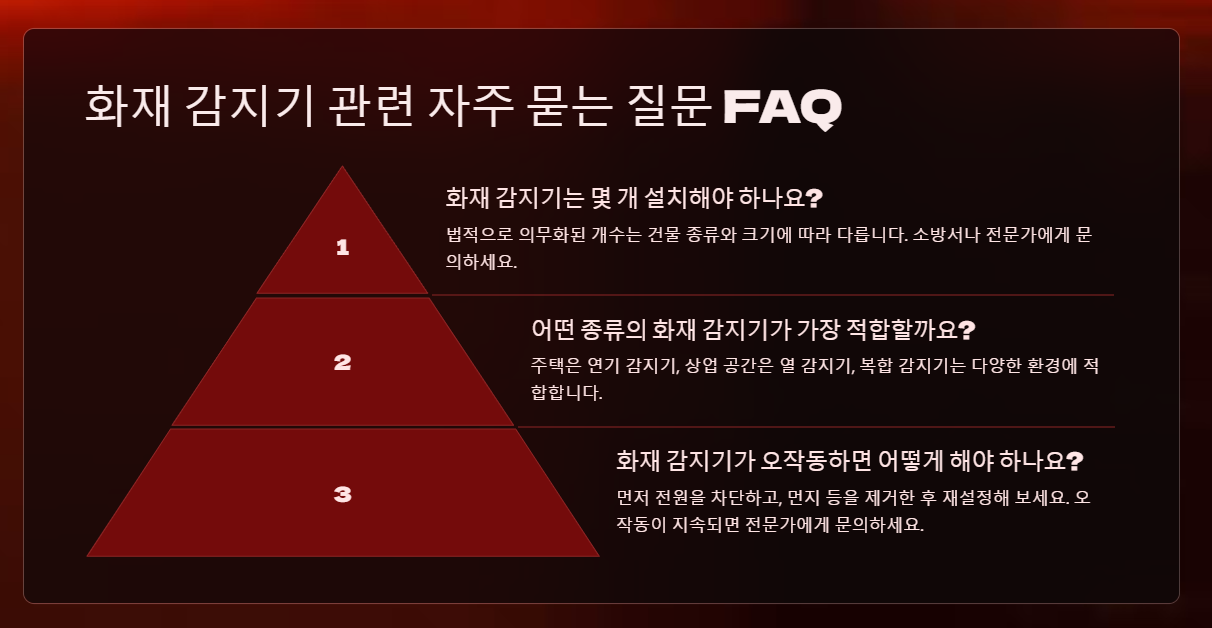 화재 감지기 관련 자주 묻는 질문 FAQ

1

화재 감지기는 몇 개 설치해야 하나요?

법적으로 의무화된 개수는 건물 종류와 크기에 따라 다릅니다. 소방서나 전문가에게 문의하세요.

2

어떤 종류의 화재 감지기가 가장 적합할까요?

주택은 연기 감지기, 상업 공간은 열 감지기, 복합 감지기는 다양한 환경에 적합합니다.

3

화재 감지기가 오작동하면 어떻게 해야 하나요?

먼저 전원을 차단하고, 먼지 등을 제거한 후 재설정해 보세요. 오작동이 지속되면 전문가에게 문의하세요.